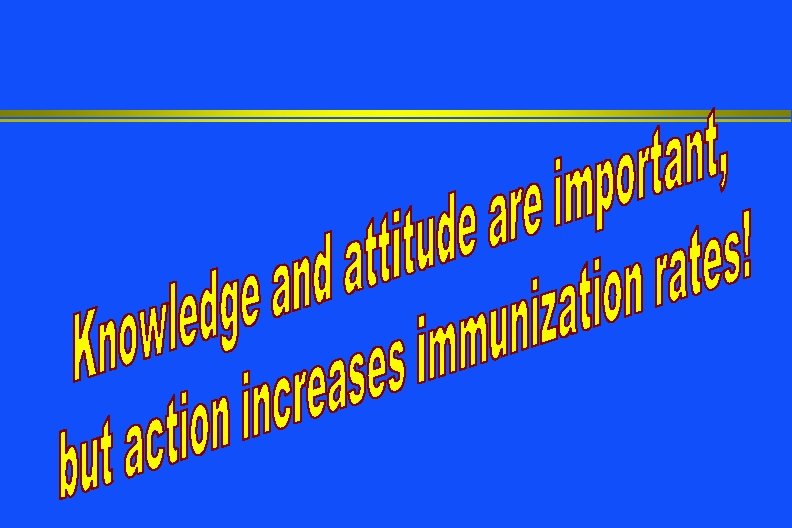 Knowledge and attitude are important, but action increases immunization rates!